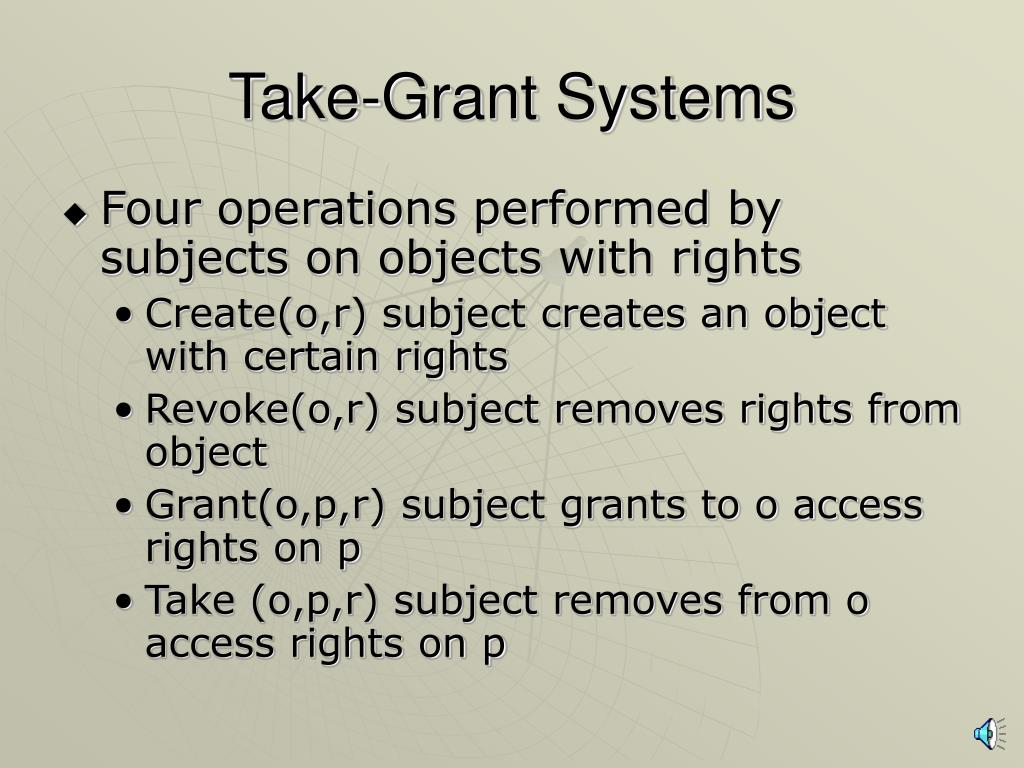 Take-Grant Systems

◆ Four operations performed by subjects on objects with rights

• Create(o,r) subject creates an object with certain rights
• Revoke(o,r) subject removes rights from object
• Grant(o,p,r) subject grants to o access rights on p
• Take (o,p,r) subject removes from o access rights on p